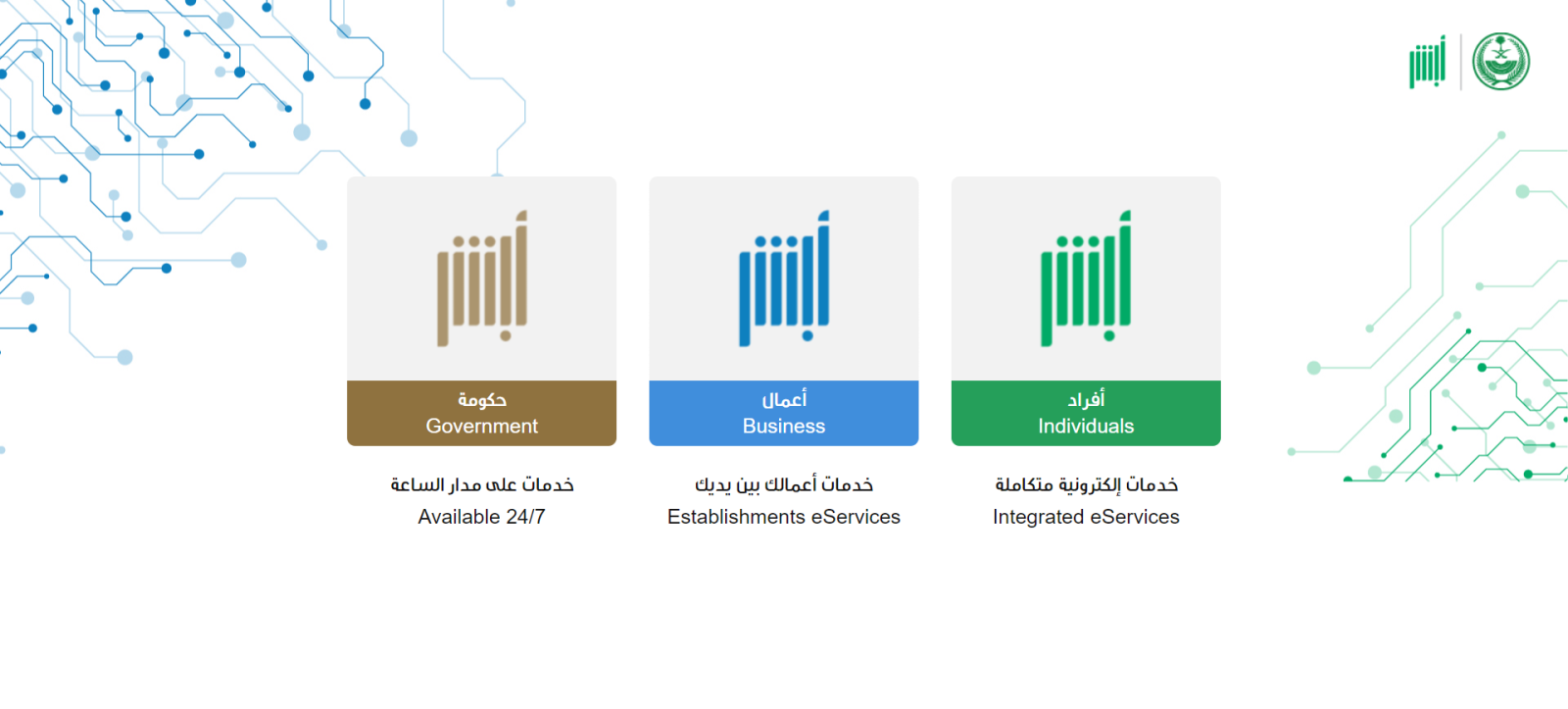 أبشر

أبشر
حكومة
Government
خدمات على مدار الساعة
Available 24/7

أبشر
أعمال
Business
خدمات أعمالك بين يديك
Establishments eServices

أبشر
أفراد
Individuals
خدمات إلكترونية متكاملة
Integrated eServices